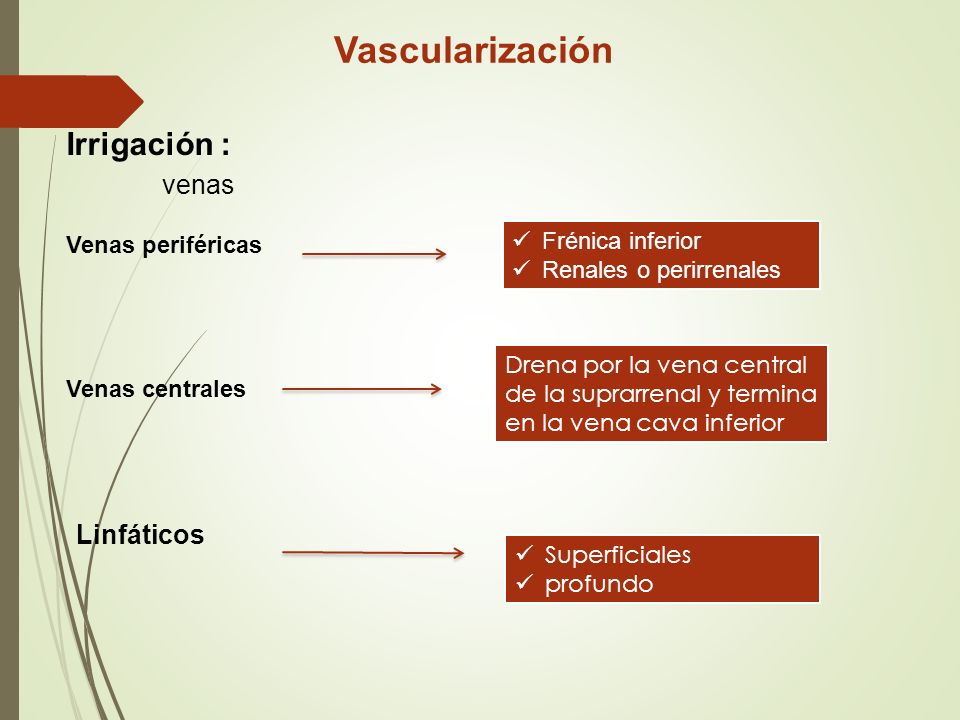 Vascularización

Irrigación :

venas

Venas periféricas

✓ Frénica inferior
✓ Renales o perirrenales

Venas centrales

Drena por la vena central de la suprarrenal y termina en la vena cava inferior

Linfáticos

✓ Superficiales
✓ profundo